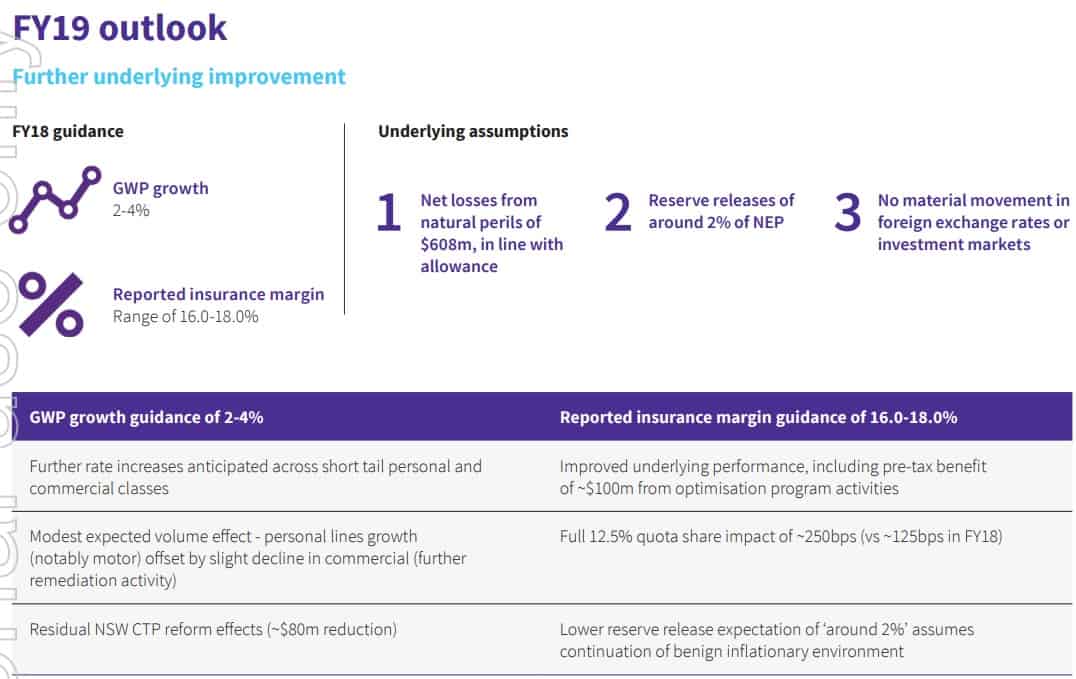 FY19 outlook

Further underlying improvement

FY18 guidance

GWP growth
2-4%

Reported insurance margin
Range of 16.0-18.0%

Underlying assumptions

1 Net losses from natural perils of $608m, in line with allowance

2 Reserve releases of around 2% of NEP

3 No material movement in foreign exchange rates or investment markets

| GWP growth guidance of 2-4% | Reported insurance margin guidance of 16.0-18.0% |
|---|---|
| Further rate increases anticipated across short tail personal and commercial classes | Improved underlying performance, including pre-tax benefit of ~$100m from optimisation program activities |
| Modest expected volume effect - personal lines growth (notably motor) offset by slight decline in commercial (further remediation activity) | Full 12.5% quota share impact of ~250bps (vs ~125bps in FY18) |
| Residual NSW CTP reform effects (~$80m reduction) | Lower reserve release expectation of 'around 2%' assumes continuation of benign inflationary environment |